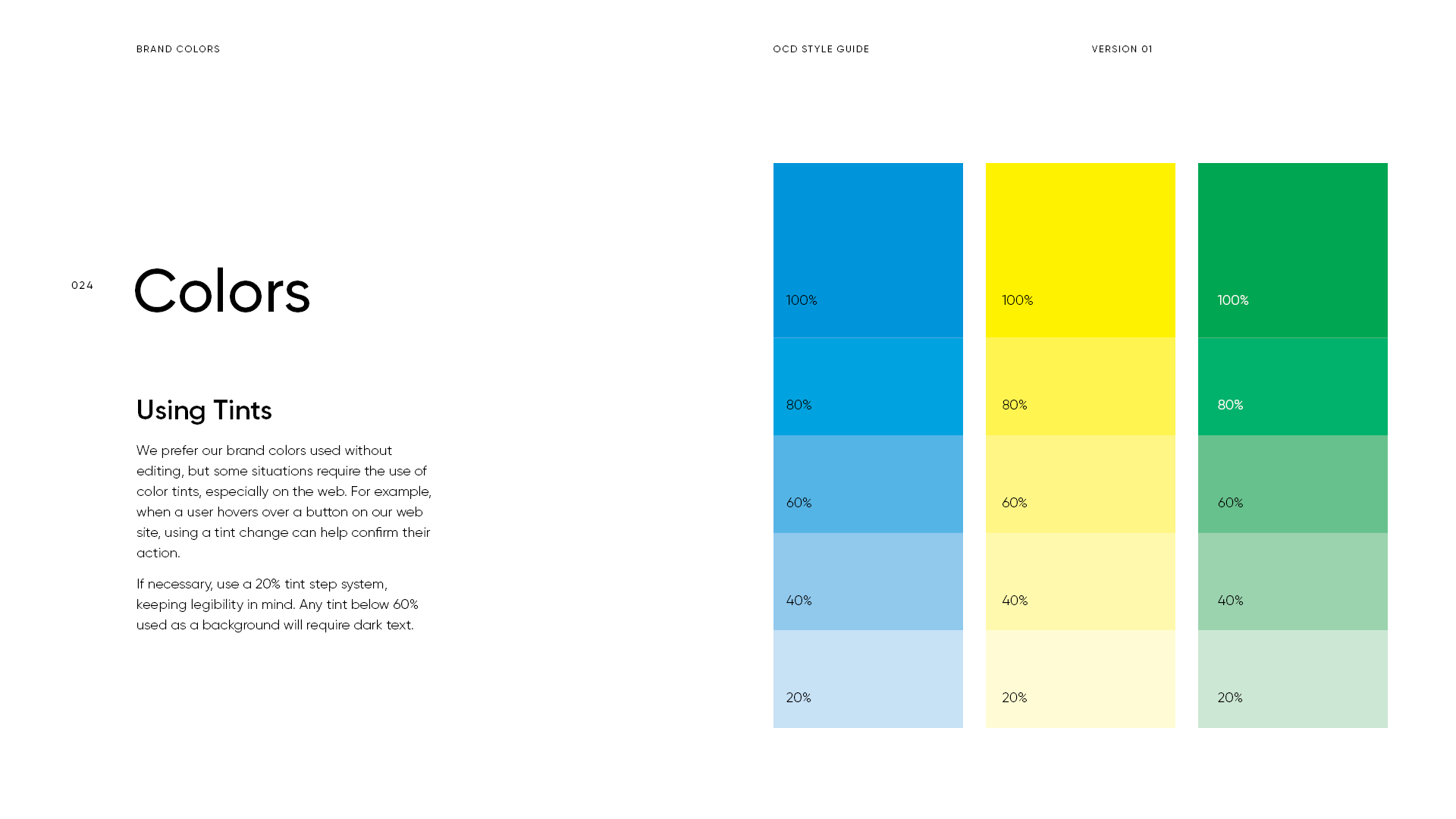 BRAND COLORS

OCD STYLE GUIDE

VERSION 01

024

Colors

Using Tints

We prefer our brand colors used without editing, but some situations require the use of color tints, especially on the web. For example, when a user hovers over a button on our web site, using a tint change can help confirm their action.

If necessary, use a 20% tint step system, keeping legibility in mind. Any tint below 60% used as a background will require dark text.

100%

80%

60%

40%

20%

100%

80%

60%

40%

20%

100%

80%

60%

40%

20%